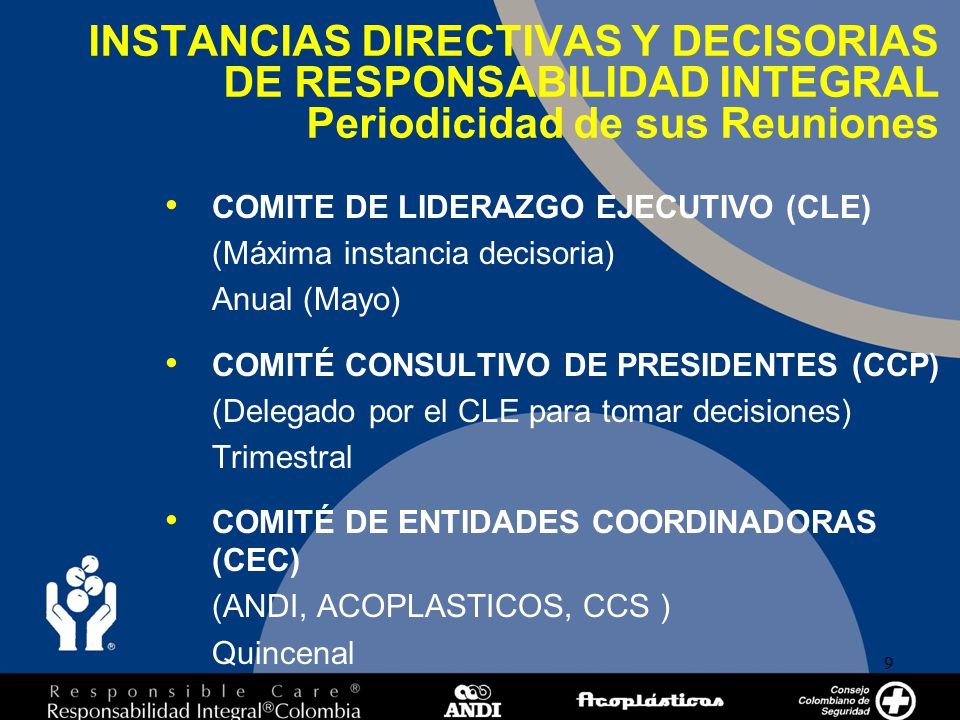 INSTANCIAS DIRECTIVAS Y DECISORIAS DE RESPONSABILIDAD INTEGRAL
Periodicidad de sus Reuniones

• COMITE DE LIDERAZGO EJECUTIVO (CLE)
(Máxima instancia decisoria)
Anual (Mayo)

• COMITÉ CONSULTIVO DE PRESIDENTES (CCP)
(Delegado por el CLE para tomar decisiones)
Trimestral

• COMITÉ DE ENTIDADES COORDINADORAS (CEC)
(ANDI, ACOPLASTICOS, CCS )
Quincenal

9

Responsible Care®
Responsabilidad Integral®Colombia

ANDI

Acoplásticos

Consejo Colombiano de Seguridad